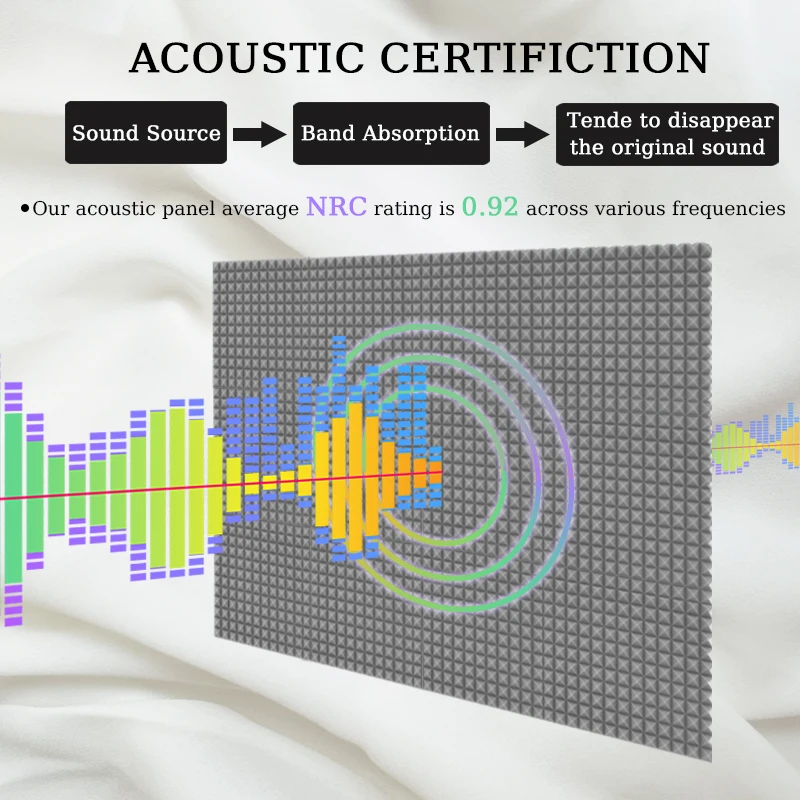 ACOUSTIC CERTIFICTION

Sound Source

Band Absorption

Tende to disappear the original sound

•Our acoustic panel average NRC rating is 0.92 across various frequencies